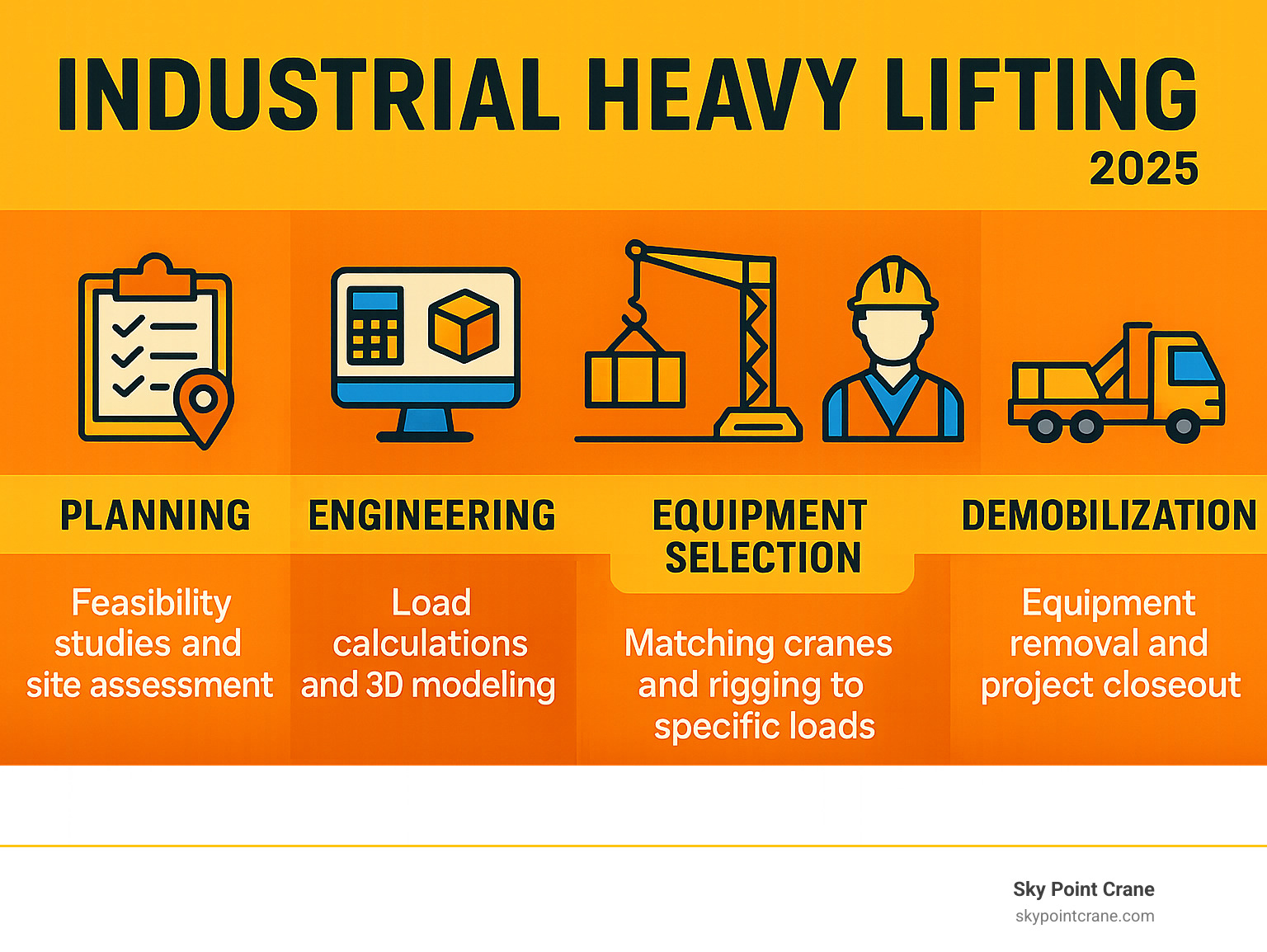 INDUSTRIAL HEAVY LIFTING
2025

PLANNING
Feasibility studies and site assessment

ENGINEERING
Load calculations and 3D modeling

EQUIPMENT SELECTION
Matching cranes and rigging to specific loads

DEMOBILIZATION
Equipment removal and project closeout

Sky Point Crane
skypointcrane.com